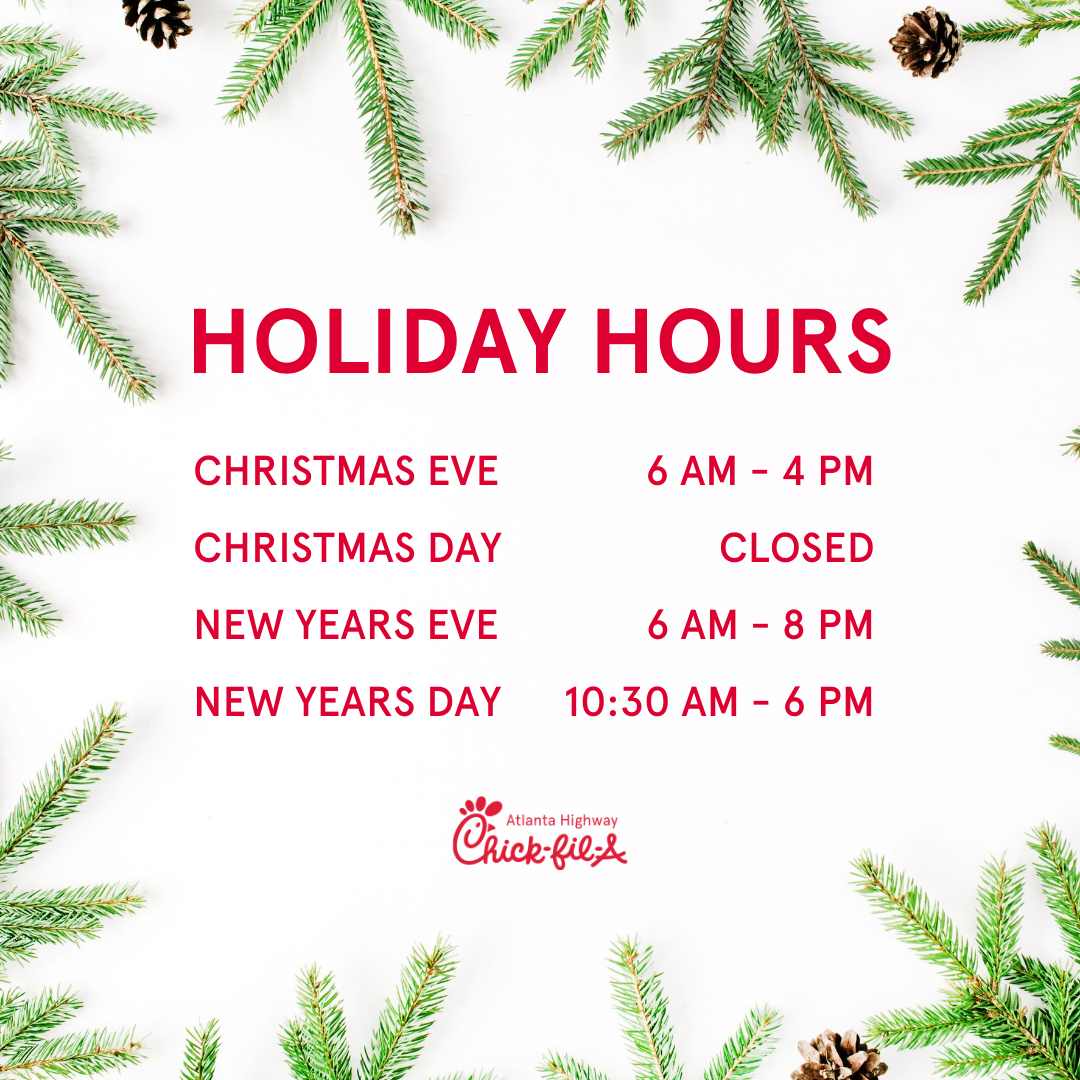 HOLIDAY HOURS

| | |
|---|---|
| CHRISTMAS EVE | 6 AM - 4 PM |
| CHRISTMAS DAY | CLOSED |
| NEW YEARS EVE | 6 AM - 8 PM |
| NEW YEARS DAY | 10:30 AM - 6 PM |

Atlanta Highway
Chick-fil-A